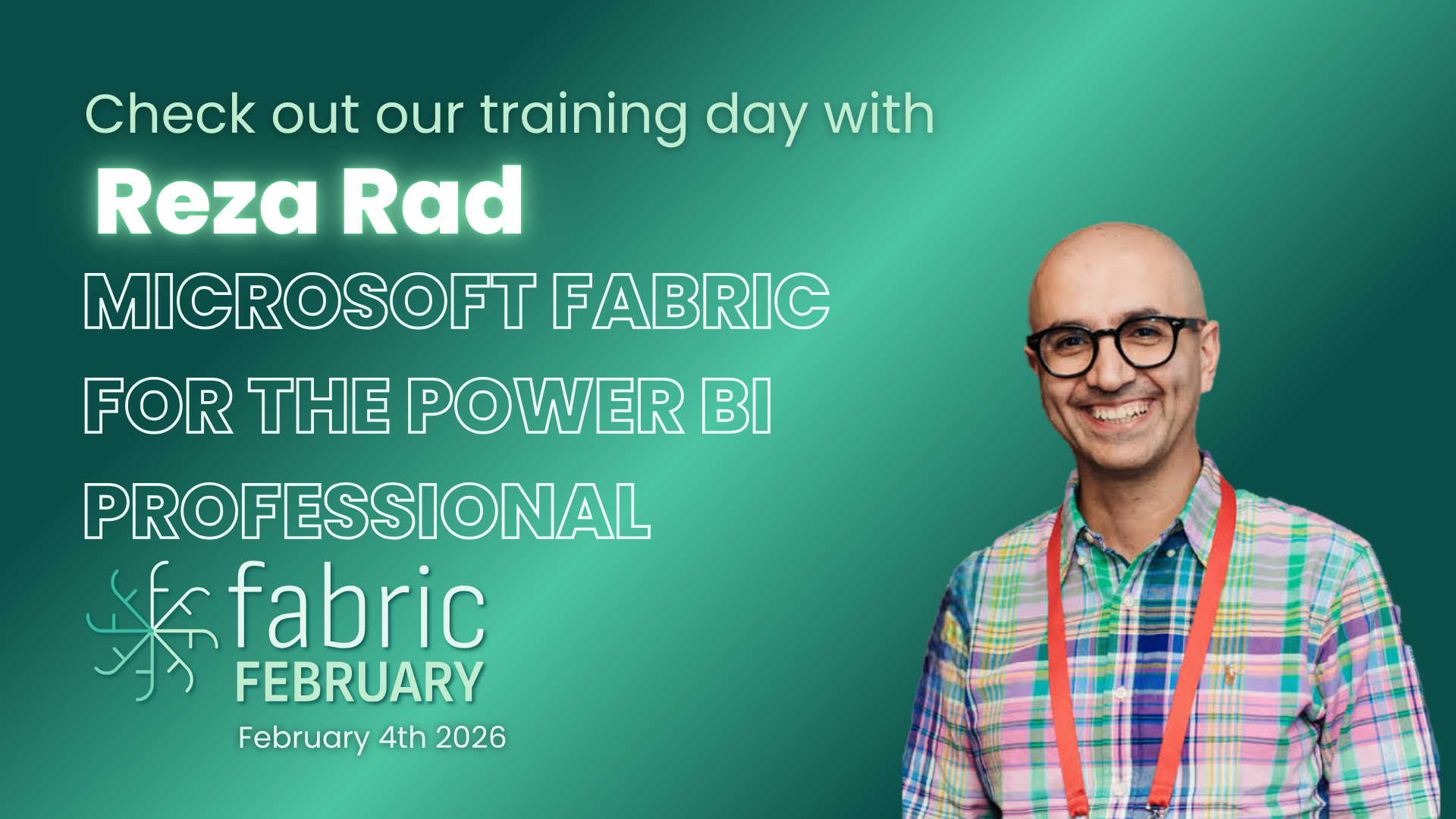 Check out our training day with
Reza Rad
MICROSOFT FABRIC FOR THE POWER BI PROFESSIONAL

fabric
FEBRUARY
February 4th 2026